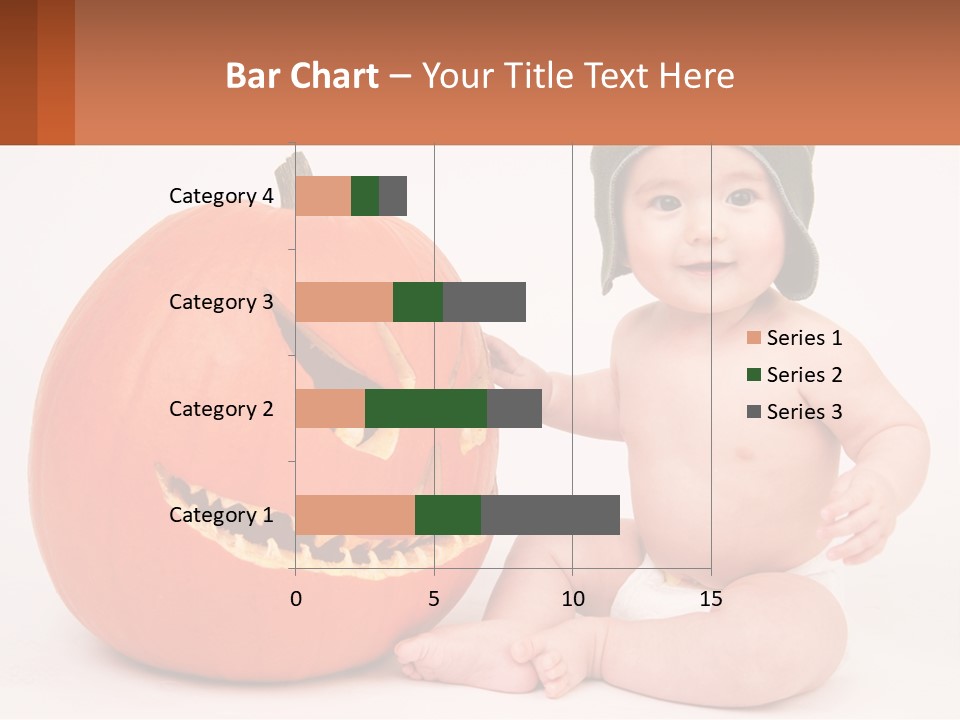 Bar Chart – Your Title Text Here

Category 4
Category 3
Category 2
Category 1

0
5
10
15

Series 1
Series 2
Series 3